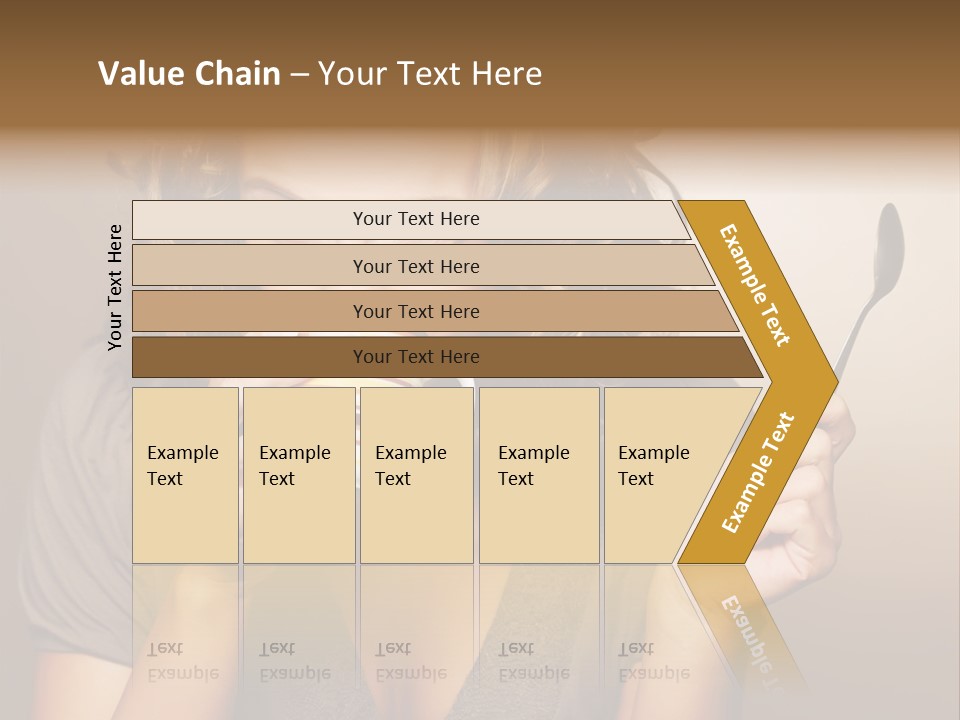 Value Chain – Your Text Here

Your Text Here

Your Text Here

Your Text Here

Your Text Here

Your Text Here

Example Text

Example Text

Example Text

Example Text

Example Text

Example Text

Example Text